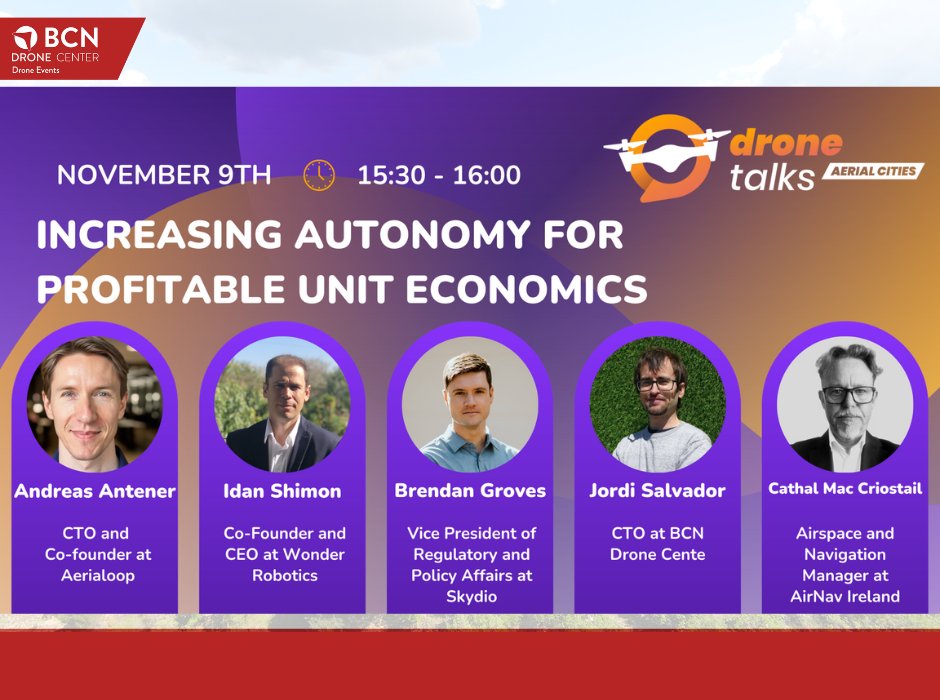 BCN
DRONE CENTER
Drone Events

NOVEMBER 9TH 15:30 - 16:00

drone talks AERIAL CITIES

INCREASING AUTONOMY FOR PROFITABLE UNIT ECONOMICS

Andreas Antener
CTO and Co-founder at Aerialoop

Idan Shimon
Co-Founder and CEO at Wonder Robotics

Brendan Groves
Vice President of Regulatory and Policy Affairs at Skydio

Jordi Salvador
CTO at BCN Drone Cente

Cathal Mac Criostail
Airspace and Navigation Manager at AirNav Ireland